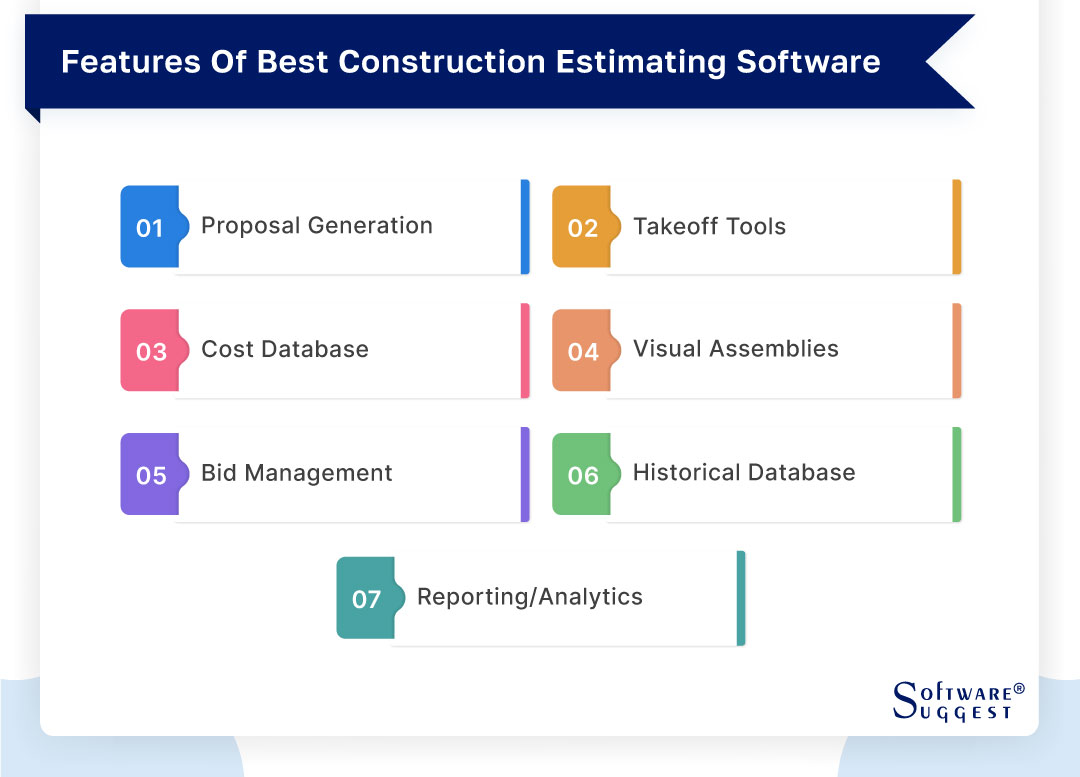 Features Of Best Construction Estimating Software

01 Proposal Generation

02 Takeoff Tools

03 Cost Database

04 Visual Assemblies

05 Bid Management

06 Historical Database

07 Reporting/Analytics

SOFTWARE® SUGGEST